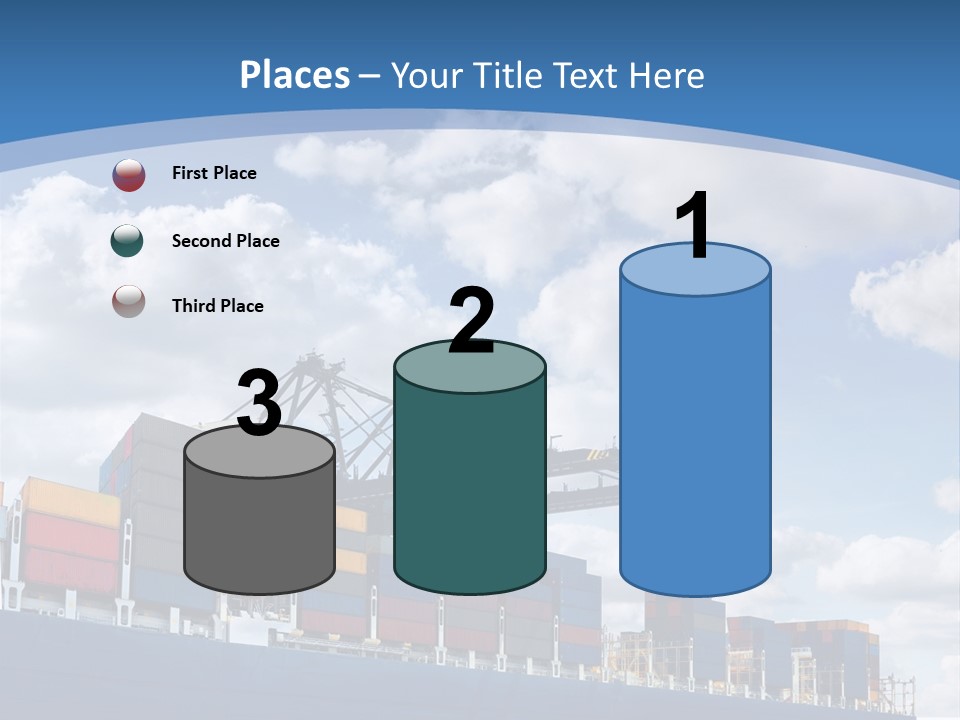 Places – Your Title Text Here

First Place

Second Place

Third Place

3

2

1